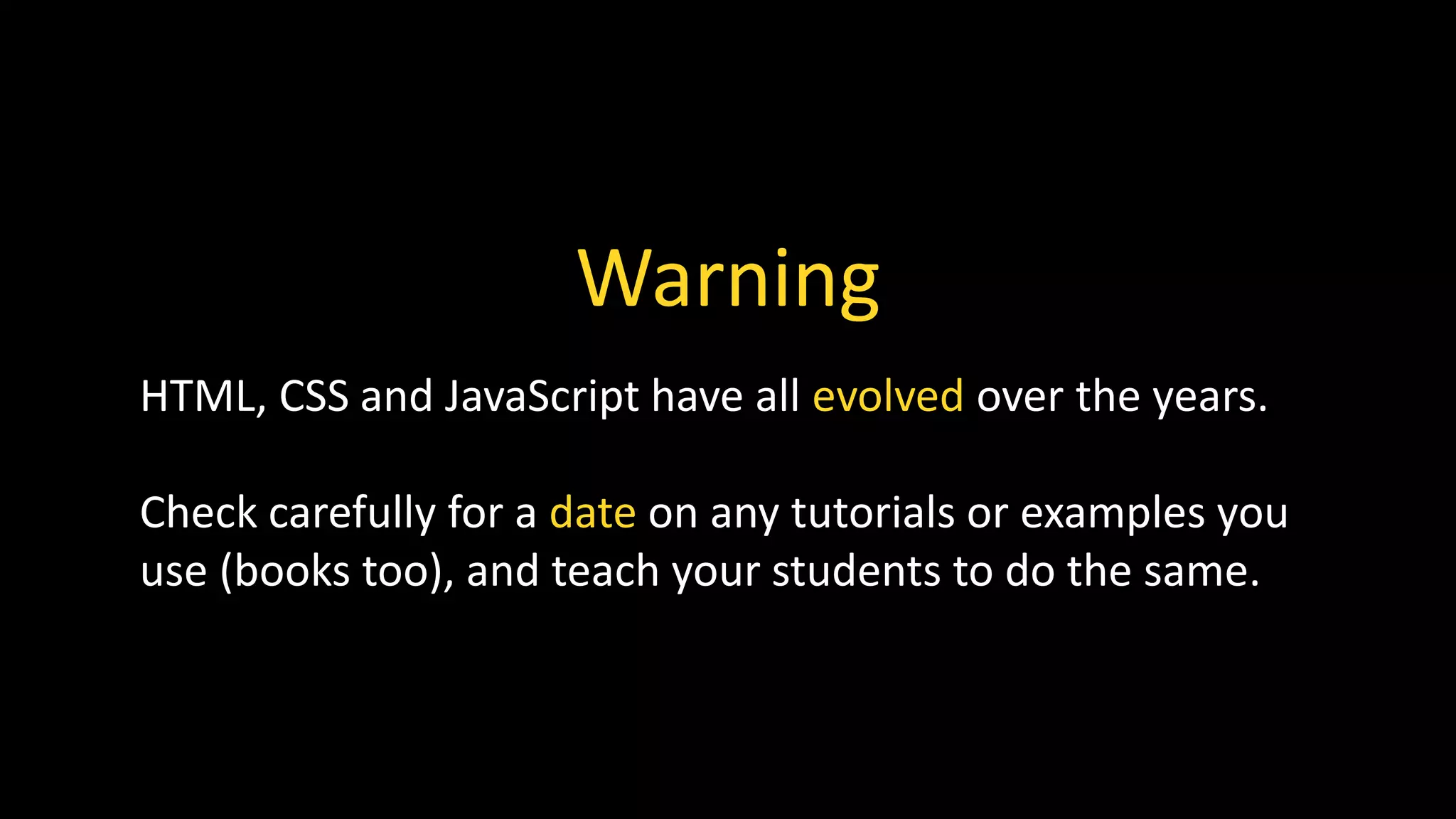 Warning

HTML, CSS and JavaScript have all evolved over the years.

Check carefully for a date on any tutorials or examples you use (books too), and teach your students to do the same.